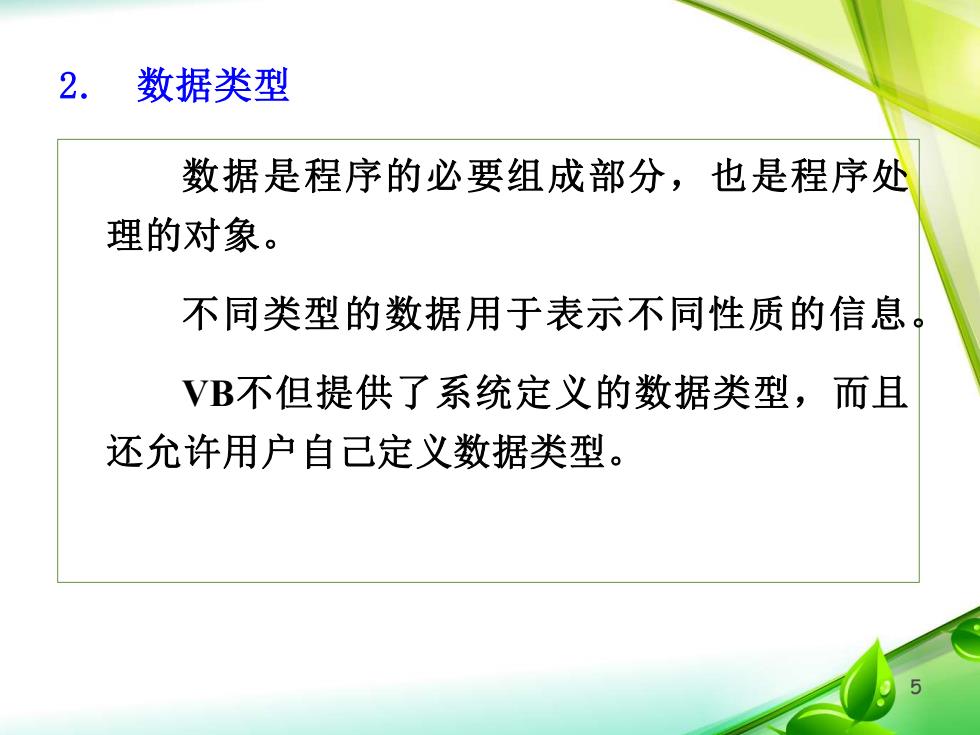 2. 数据类型

数据是程序的必要组成部分，也是程序处理的对象。

不同类型的数据用于表示不同性质的信息。

VB不但提供了系统定义的数据类型，而且还允许用户自己定义数据类型。

5